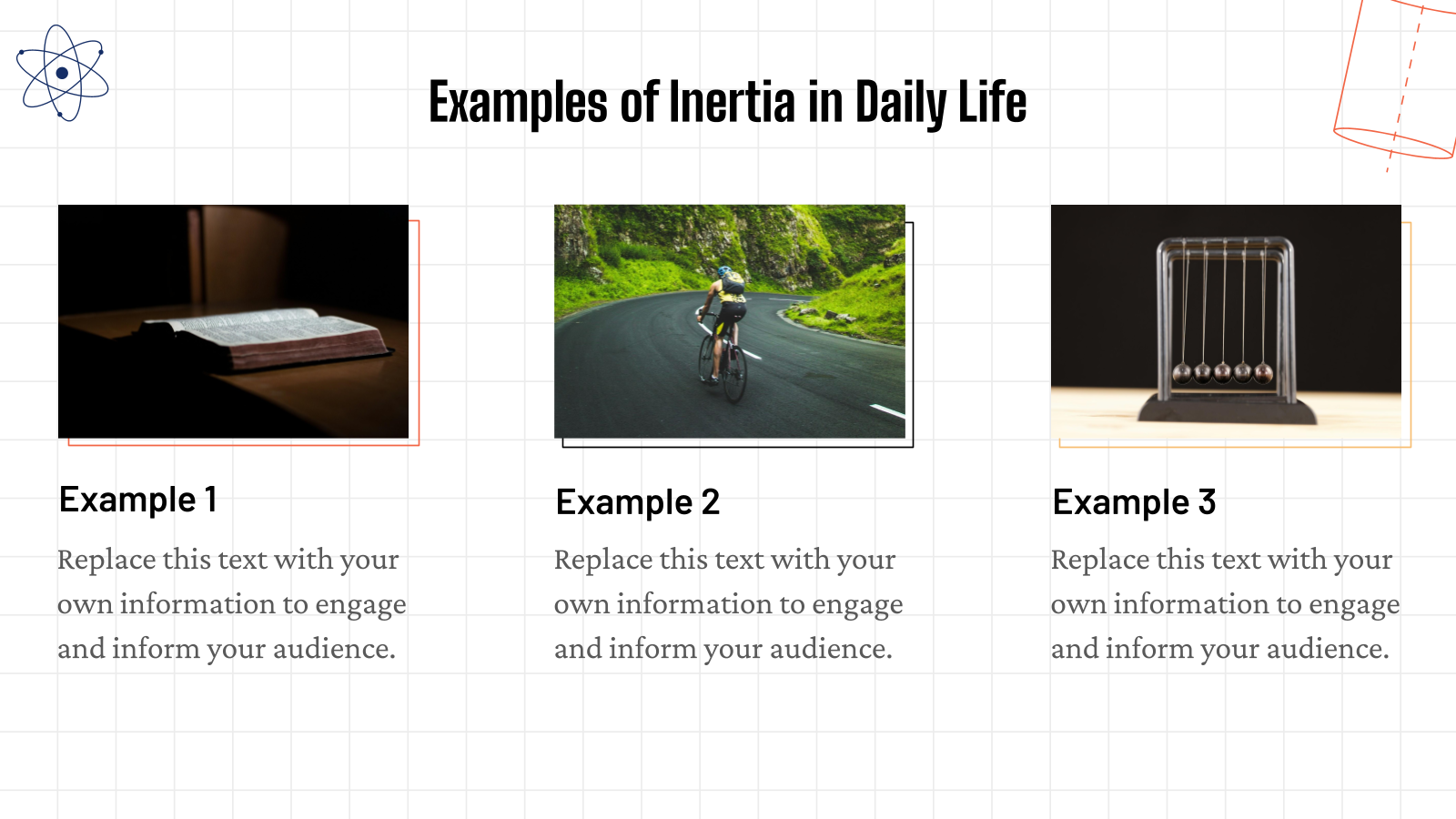 Examples of Inertia in Daily Life

Example 1

Replace this text with your own information to engage and inform your audience.

Example 2

Replace this text with your own information to engage and inform your audience.

Example 3

Replace this text with your own information to engage and inform your audience.